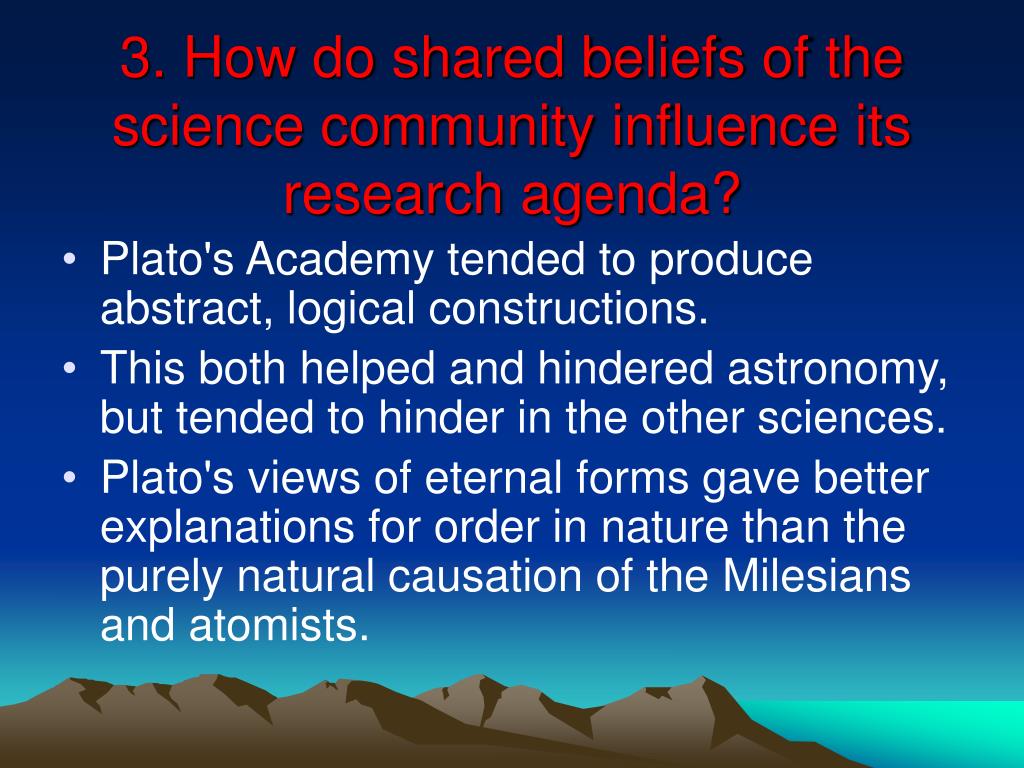 3. How do shared beliefs of the science community influence its research agenda?

• Plato's Academy tended to produce abstract, logical constructions.
• This both helped and hindered astronomy, but tended to hinder in the other sciences.
• Plato's views of eternal forms gave better explanations for order in nature than the purely natural causation of the Milesians and atomists.